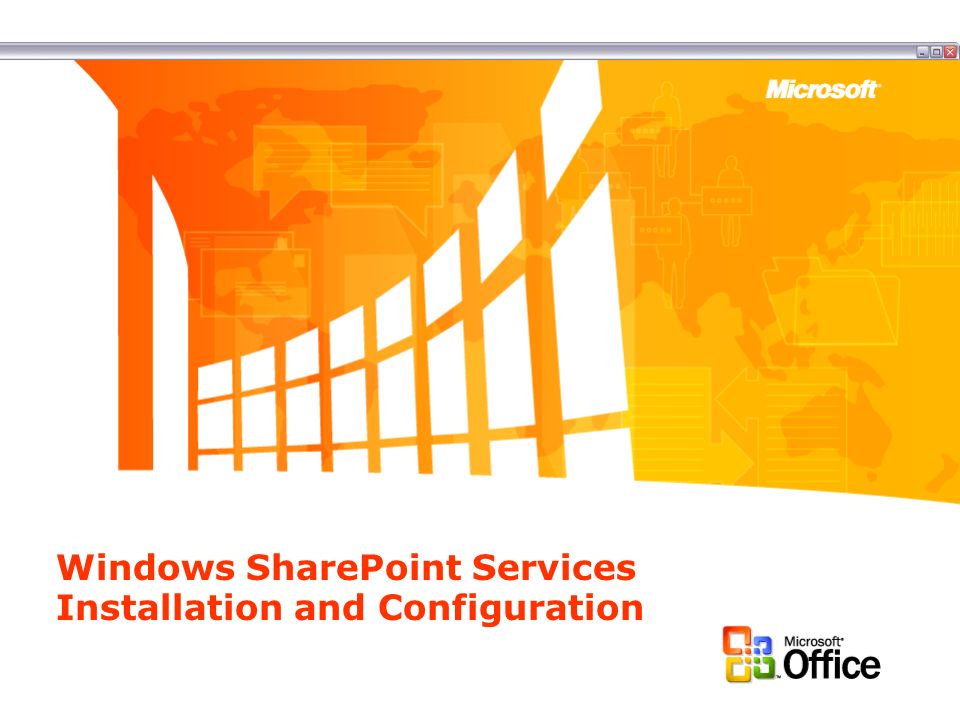 Microsoft

Windows SharePoint Services
Installation and Configuration

Microsoft
Office